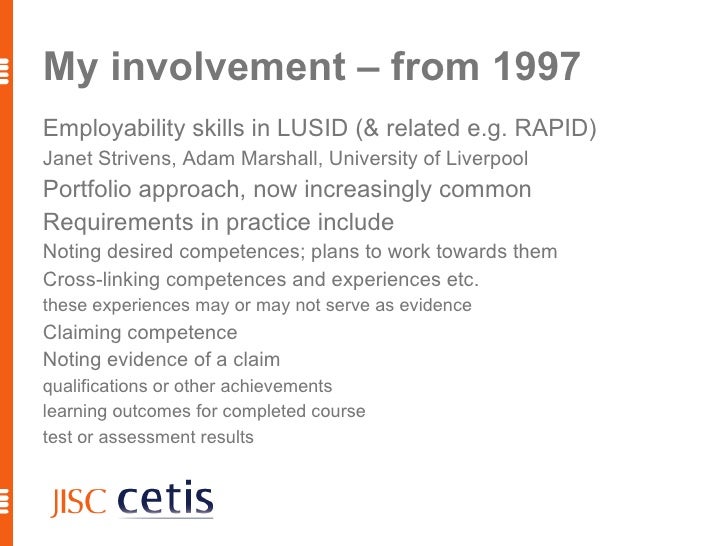 My involvement – from 1997

Employability skills in LUSID (& related e.g. RAPID)

Janet Strivens, Adam Marshall, University of Liverpool

Portfolio approach, now increasingly common

Requirements in practice include

Noting desired competences; plans to work towards them

Cross-linking competences and experiences etc.

these experiences may or may not serve as evidence

Claiming competence

Noting evidence of a claim

qualifications or other achievements

learning outcomes for completed course

test or assessment results

JISC cetis